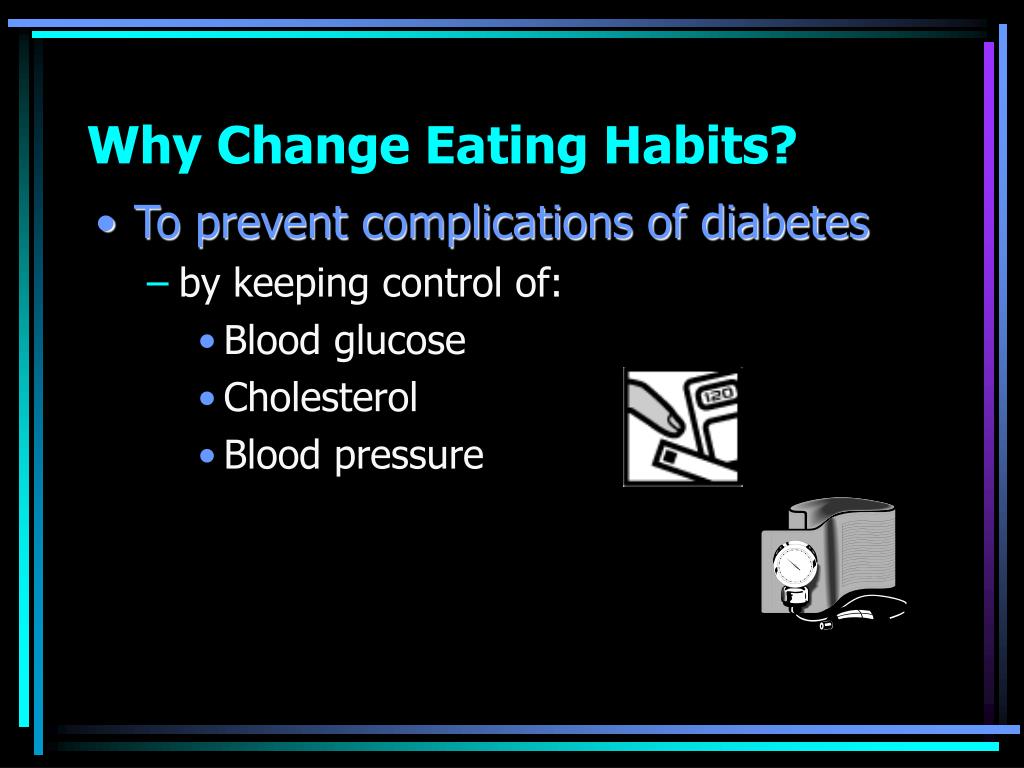 Why Change Eating Habits?

• To prevent complications of diabetes

– by keeping control of:

• Blood glucose

• Cholesterol

• Blood pressure

120